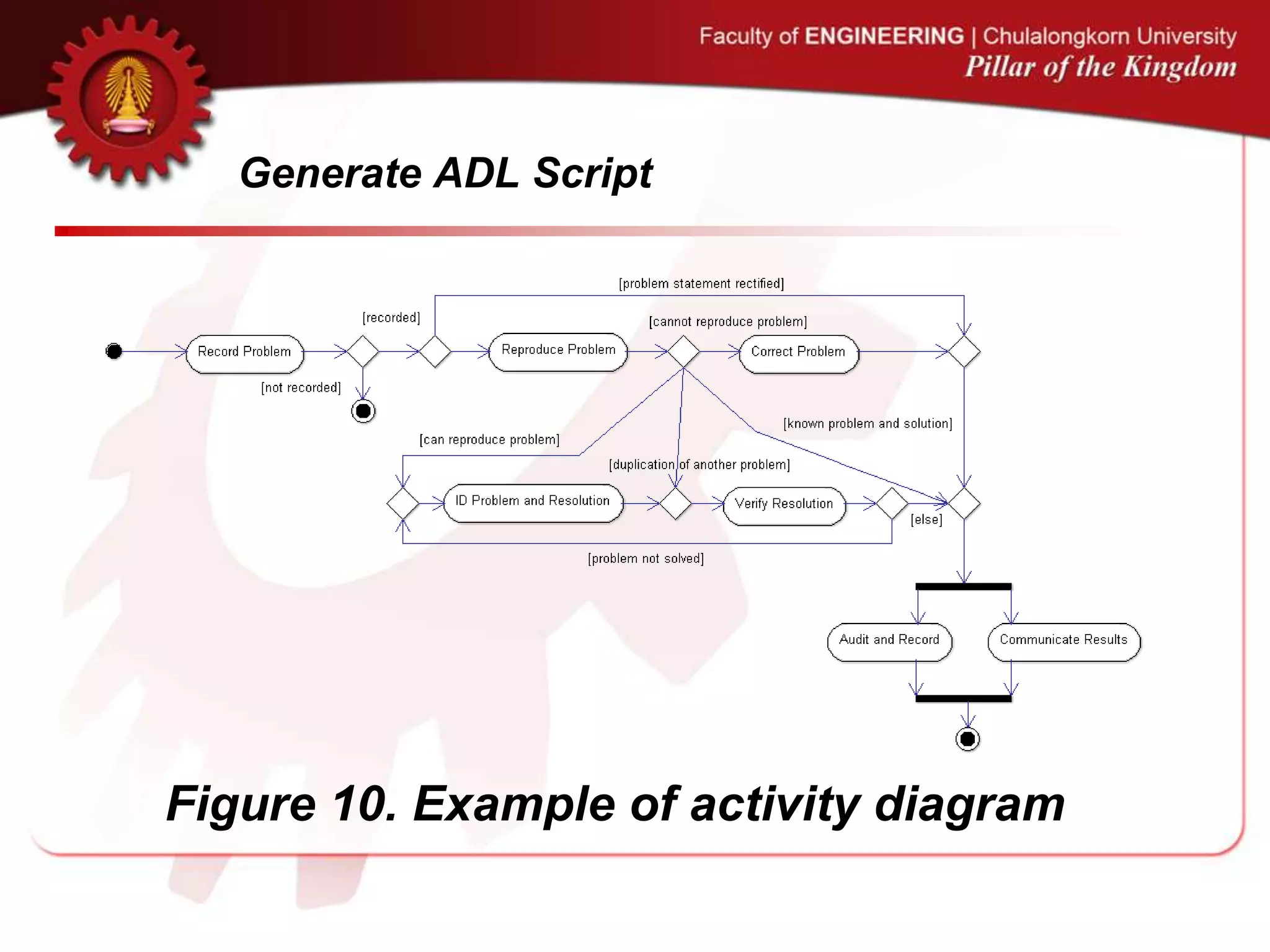 Faculty of ENGINEERING | Chulalongkorn University
Pillar of the Kingdom

Generate ADL Script

[problem statement rectified]

[recorded]

[cannot reproduce problem]

Record Problem

Reproduce Problem

Correct Problem

[not recorded]

[known problem and solution]

[can reproduce problem]

[duplication of another problem]

ID Problem and Resolution

Verify Resolution

[else]

[problem not solved]

Audit and Record

Communicate Results

Figure 10. Example of activity diagram